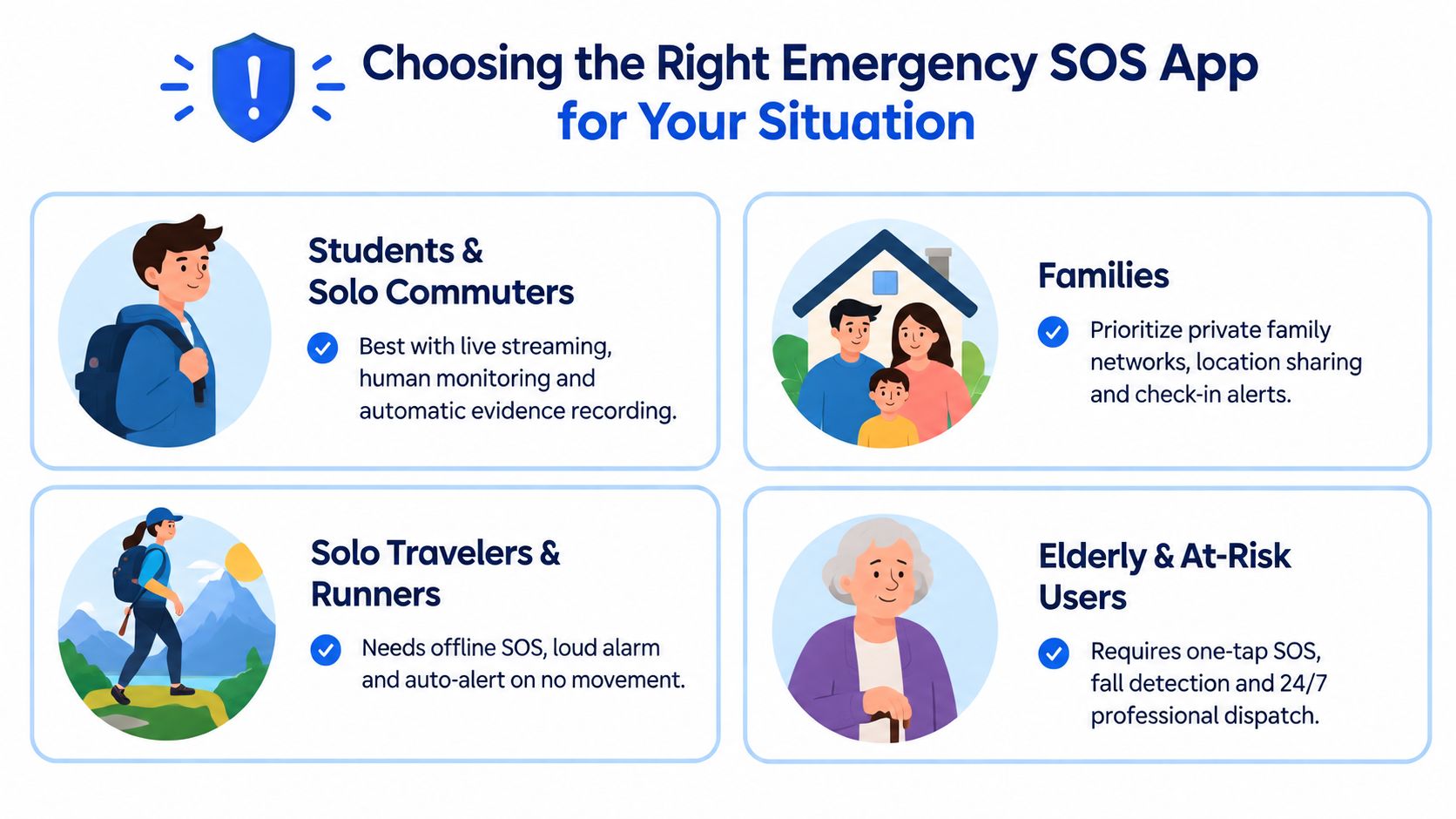 Choosing the Right Emergency SOS App for Your Situation

Students & Solo Commuters

Best with live streaming, human monitoring and automatic evidence recording.

Families

Prioritize private family networks, location sharing and check-in alerts.

Solo Travelers & Runners

Needs offline SOS, loud alarm and auto-alert on no movement.

Elderly & At-Risk Users

Requires one-tap SOS, fall detection and 24/7 professional dispatch.